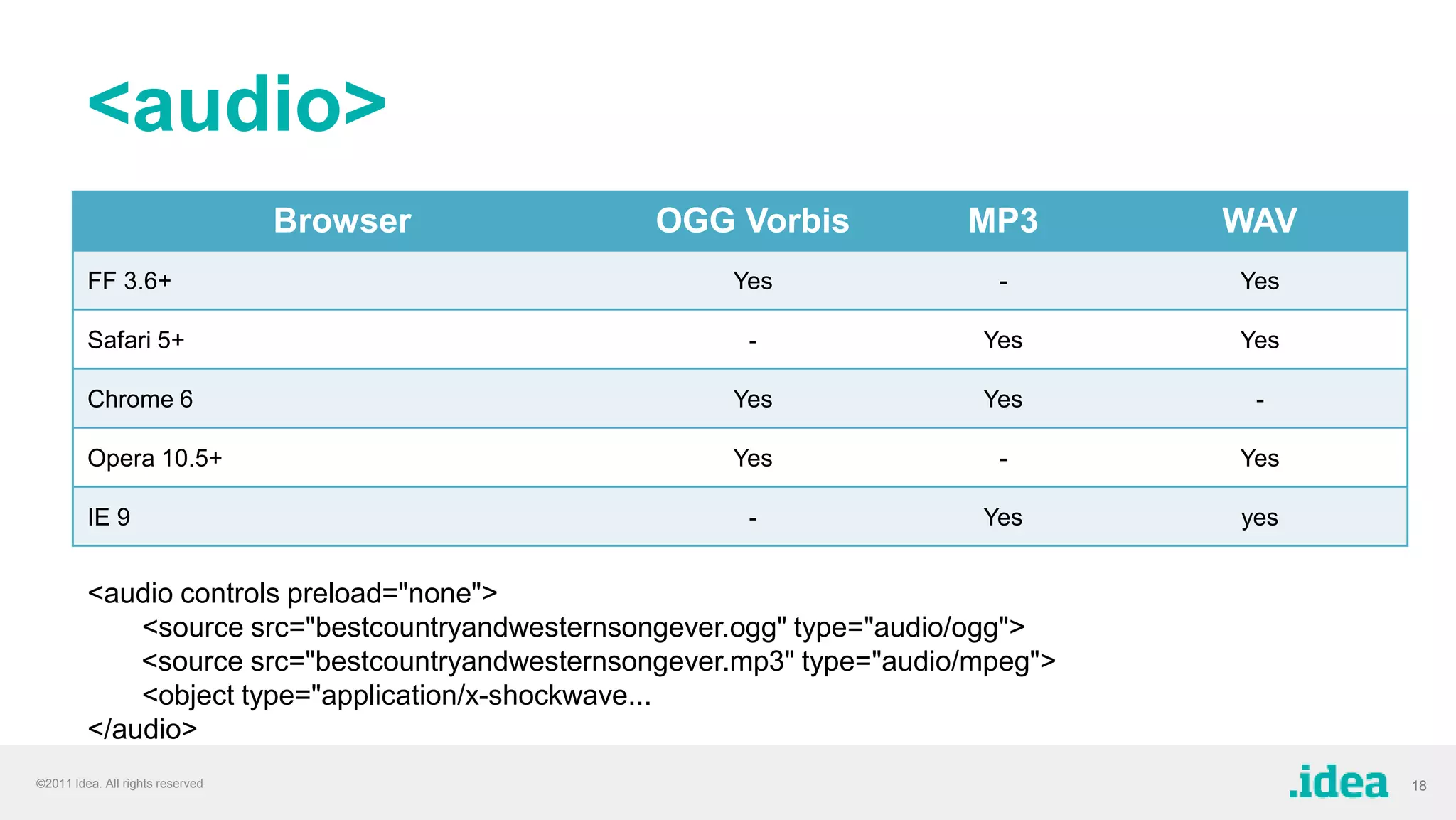 <audio>

| Browser | OGG Vorbis | MP3 | WAV |
|---|---|---|---|
| FF 3.6+ | Yes | - | Yes |
| Safari 5+ | - | Yes | Yes |
| Chrome 6 | Yes | Yes | - |
| Opera 10.5+ | Yes | - | Yes |
| IE 9 | - | Yes | yes |

<audio controls preload="none">
<source src="bestcountryandwesternsongever.ogg" type="audio/ogg">
<source src="bestcountryandwesternsongever.mp3" type="audio/mpeg">
<object type="application/x-shockwave...
</audio>

©2011 Idea. All rights reserved

.idea

18